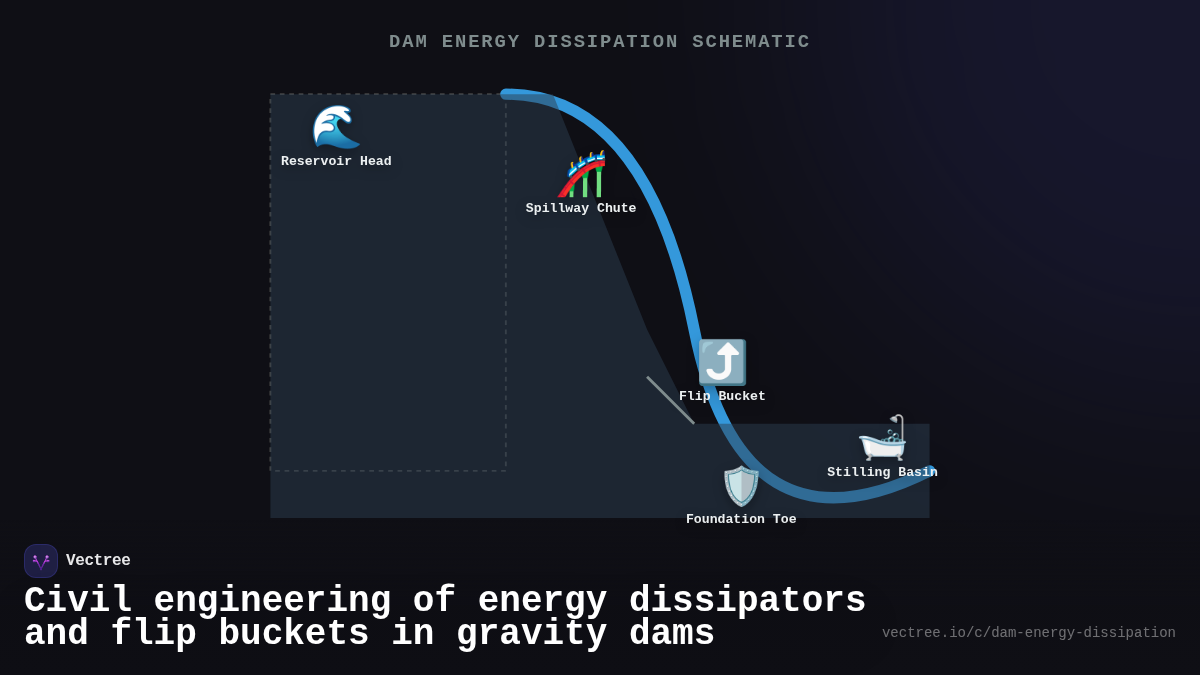 DAM ENERGY DISSIPATION SCHEMATIC

Reservoir Head

Spillway Chute

Flip Bucket

Stilling Basin

Foundation Toe

Vectree

Civil engineering of energy dissipators and flip buckets in gravity dams

vectree.io/c/dam-energy-dissipation